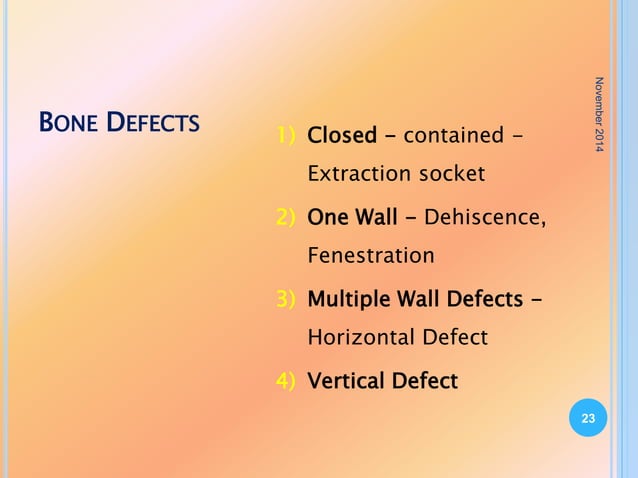 BONE DEFECTS

1) Closed – contained – Extraction socket

2) One Wall – Dehiscence, Fenestration

3) Multiple Wall Defects – Horizontal Defect

4) Vertical Defect

November 2014

23